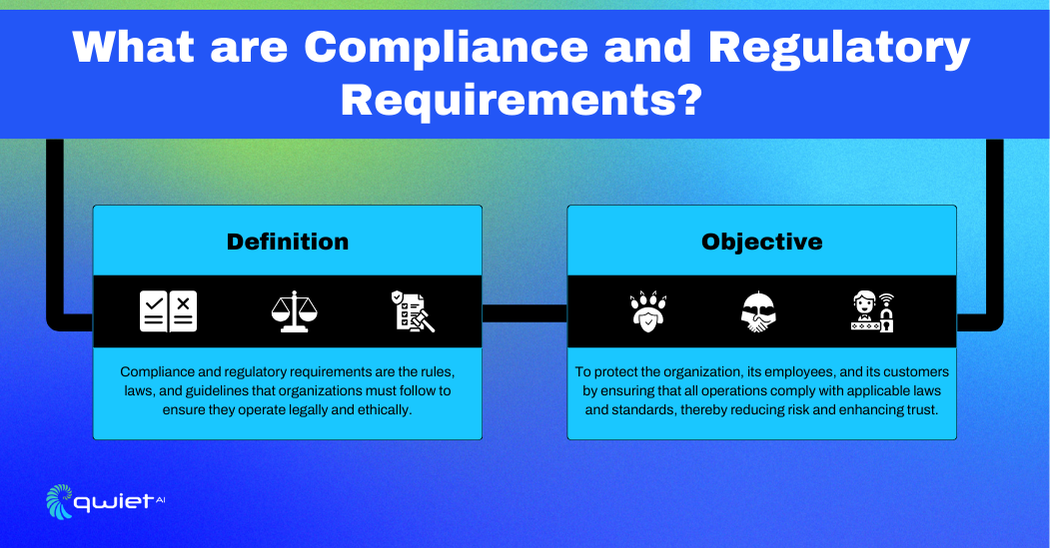 What are Compliance and Regulatory Requirements?

Definition

Compliance and regulatory requirements are the rules, laws, and guidelines that organizations must follow to ensure they operate legally and ethically.

Objective

To protect the organization, its employees, and its customers by ensuring that all operations comply with applicable laws and standards, thereby reducing risk and enhancing trust.

qwiet AI